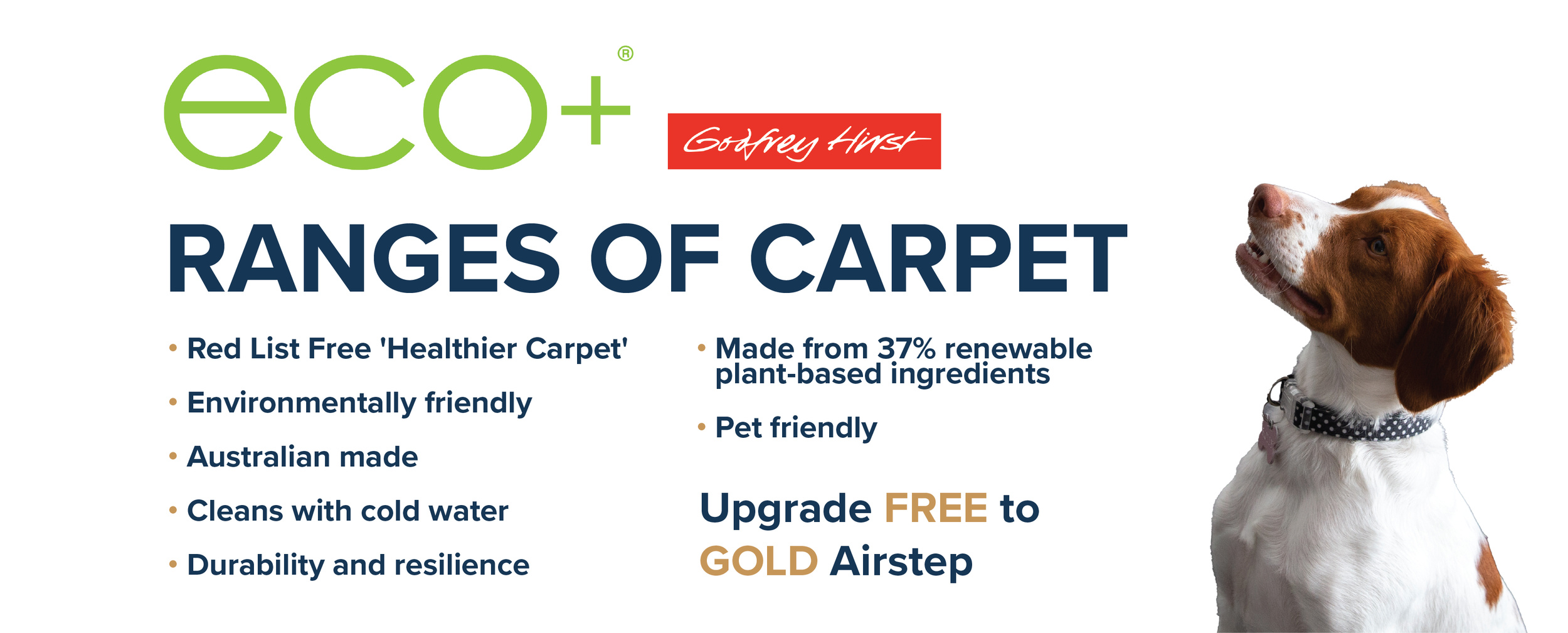 eco+®

Godfrey Hirst

RANGES OF CARPET

• Red List Free 'Healthier Carpet'
• Environmentally friendly
• Australian made
• Cleans with cold water
• Durability and resilience

• Made from 37% renewable plant-based ingredients
• Pet friendly

Upgrade FREE to GOLD Airstep